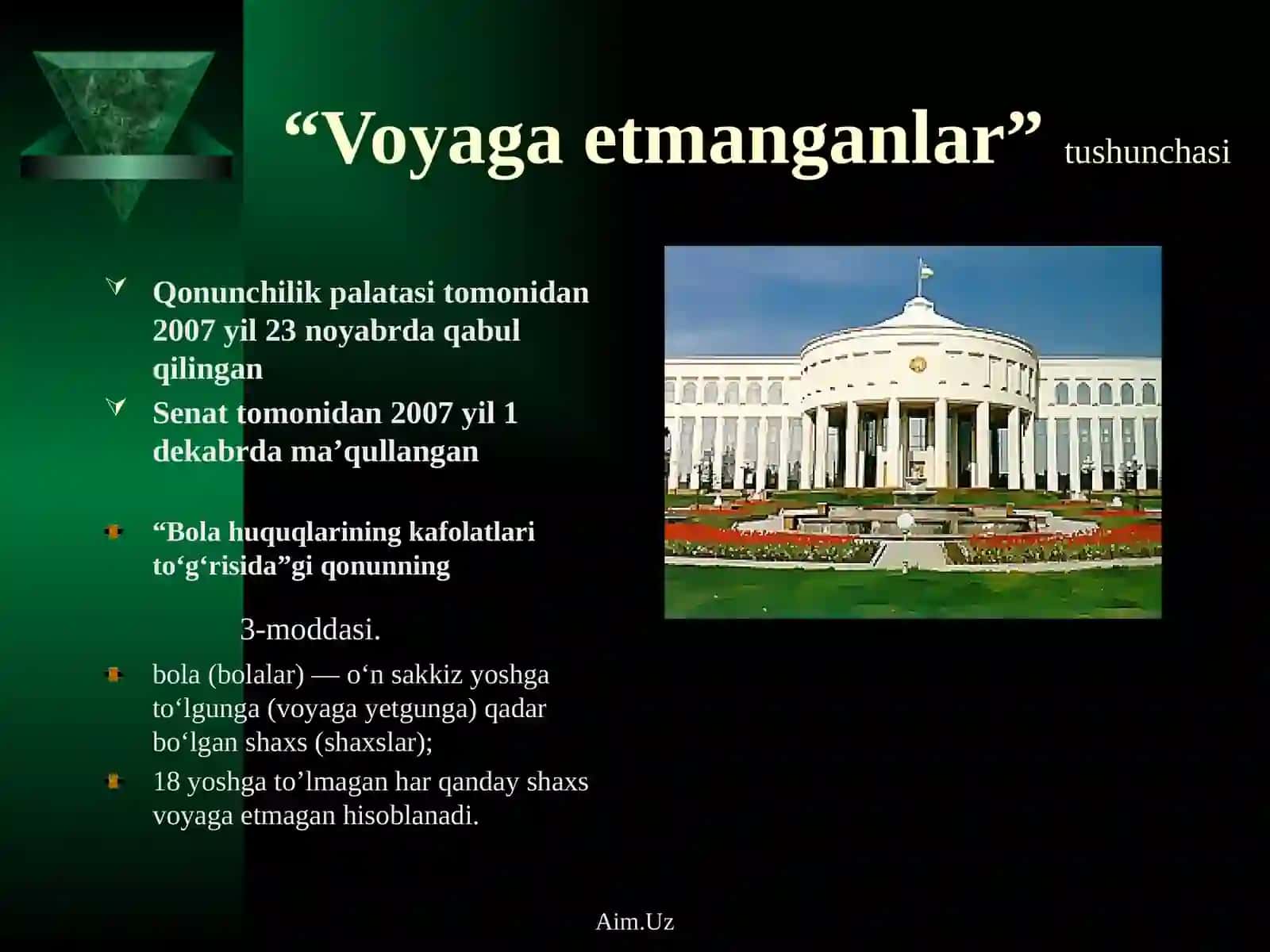 “Voyaga etmanganlar” tushunchasi

Qonunchilik palatasi tomonidan 2007 yil 23 noyabrda qabul qilingan

Senat tomonidan 2007 yil 1 dekabrda ma’qullangan

“Bola huquqlarining kafolatlari to‘g‘risida”gi qonunning

3-moddasi.

bola (bolalar) — o‘n sakkiz yoshga to‘lgunga (voyaga yetgunga) qadar bo‘lgan shaxs (shaxslar);

18 yoshga to’lmagan har qanday shaxs voyaga etmagan hisoblanadi.

Aim.Uz